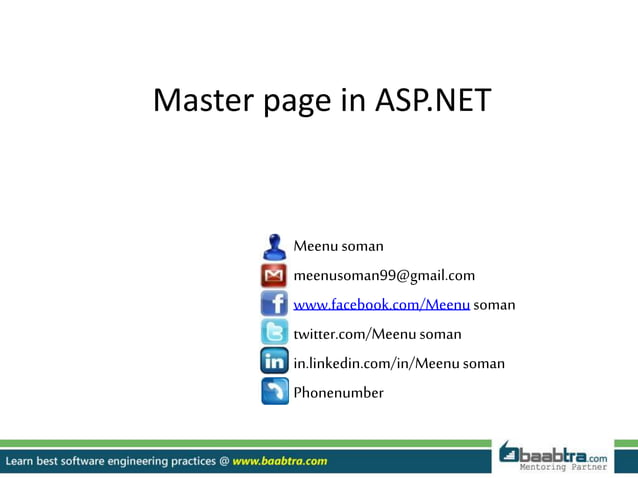 Master page in ASP.NET

Meenu soman
meenusoman99@gmail.com
www.facebook.com/Meenu soman
twitter.com/Meenu soman
in.linkedin.com/in/Meenu soman
Phonenumber

Learn best software engineering practices @ www.baabtra.com

baabtra.com
Mentoring Partner